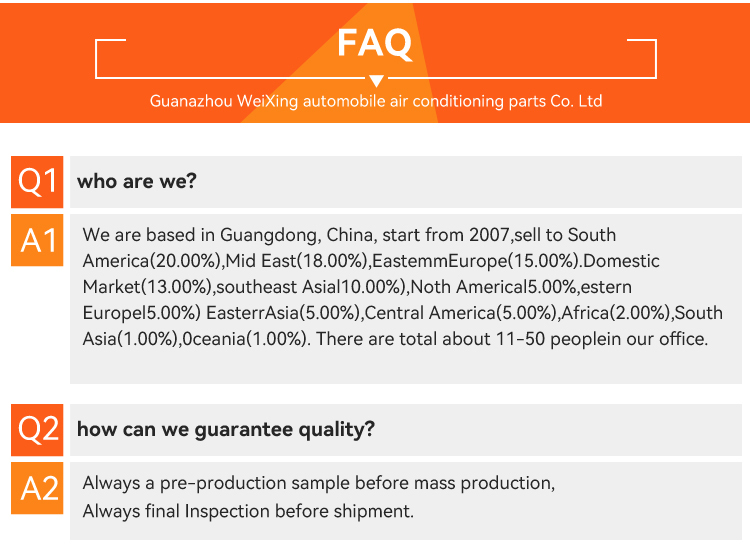 FAQ

Guanazhou WeiXing automobile air conditioning parts Co. Ltd

Q1 who are we?

A1 We are based in Guangdong, China, start from 2007,sell to South America(20.00%),Mid East(18.00%),EastemmEurope(15.00%).Domestic Market(13.00%),southeast Asial10.00%),Noth Americal5.00%,estern Europel5.00%) EasterrAsia(5.00%),Central America(5.00%),Africa(2.00%),South Asia(1.00%),0ceania(1.00%). There are total about 11-50 peoplein our office.

Q2 how can we guarantee quality?

A2 Always a pre-production sample before mass production,
Always final Inspection before shipment.